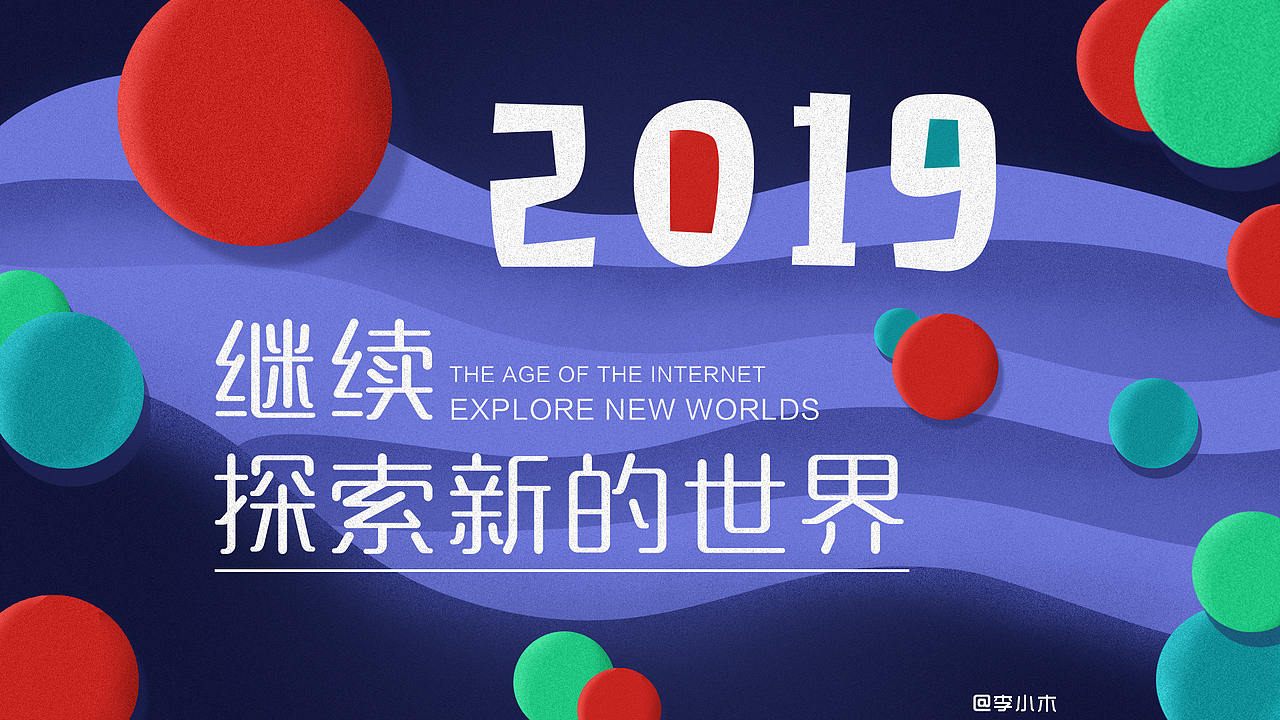 2019

继续

THE AGE OF THE INTERNET
EXPLORE NEW WORLDS

探索新的世界

@李小木